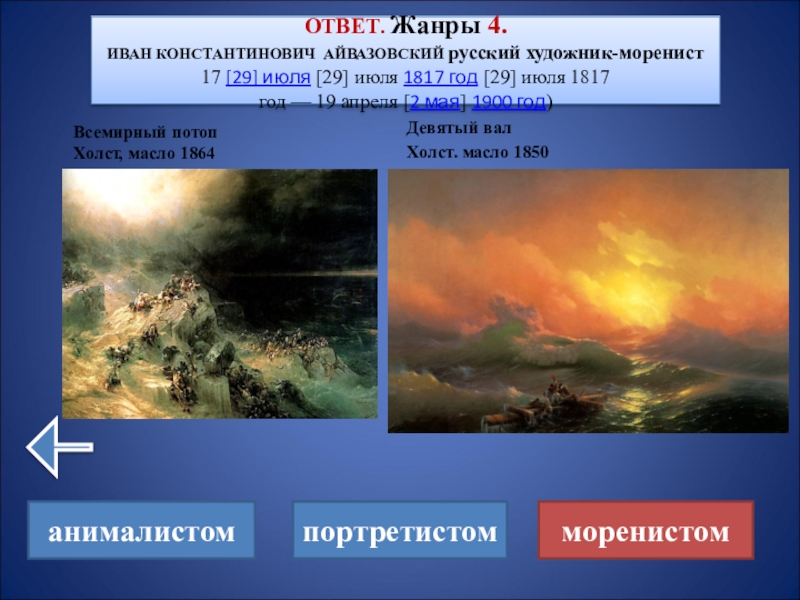 ОТВЕТ. Жанры 4.
ИВАН КОНСТАНТИНОВИЧ АЙВАЗОВСКИЙ русский художник-моренист
17 [29] июля [29] июля 1817 год [29] июля 1817 год — 19 апреля [2 мая] 1900 год)

Всемирный потоп
Холст, масло 1864

Девятый вал
Холст. масло 1850

анималистом

портретистом

моренистом